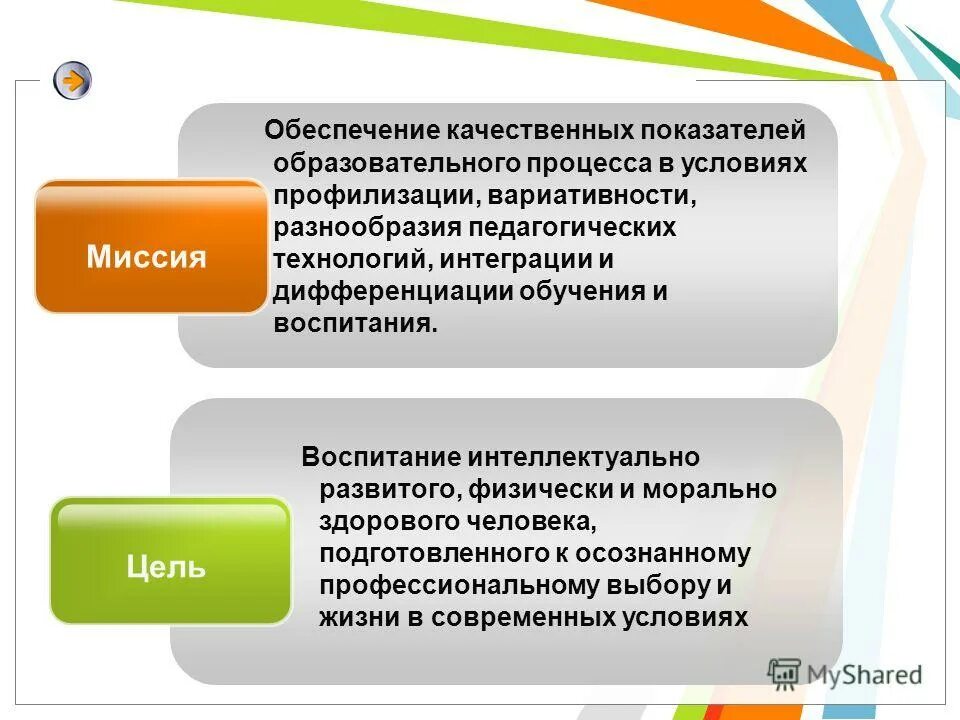 Миссия

Обеспечение качественных показателей образовательного процесса в условиях профилизации, вариативности, разнообразия педагогических технологий, интеграции и дифференциации обучения и воспитания.

Цель

Воспитание интеллектуально развитого, физически и морально здорового человека, подготовленного к осознанному профессиональному выбору и жизни в современных условиях

MyShared